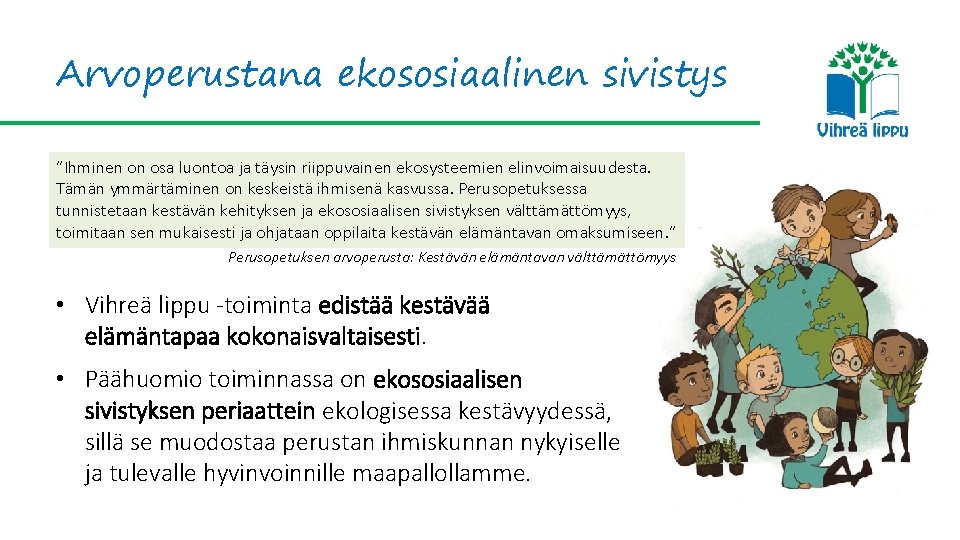 Arvoperustana ekososiaalinen sivistys

Vihreä lippu

"Ihminen on osa luontoa ja täysin riippuvainen ekosysteemien elinvoimaisuudesta. Tämän ymmärtäminen on keskeistä ihmisenä kasvussa. Perusopetuksessa tunnistetaan kestävän kehityksen ja ekososiaalisen sivistyksen välttämättömyys, toimitaan sen mukaisesti ja ohjataan oppilaita kestävän elämäntavan omaksumiseen."

Perusopetuksen arvoperusta: Kestävän elämäntavan välttämättömyys

• Vihreä lippu -toiminta edistää kestävää elämäntapaa kokonaisvaltaisesti.

• Päähuomio toiminnassa on ekososiaalisen sivistyksen periaattein ekologisessa kestävyydessä, sillä se muodostaa perustan ihmiskunnan nykyiselle ja tulevalle hyvinvoinnille maapallollamme.